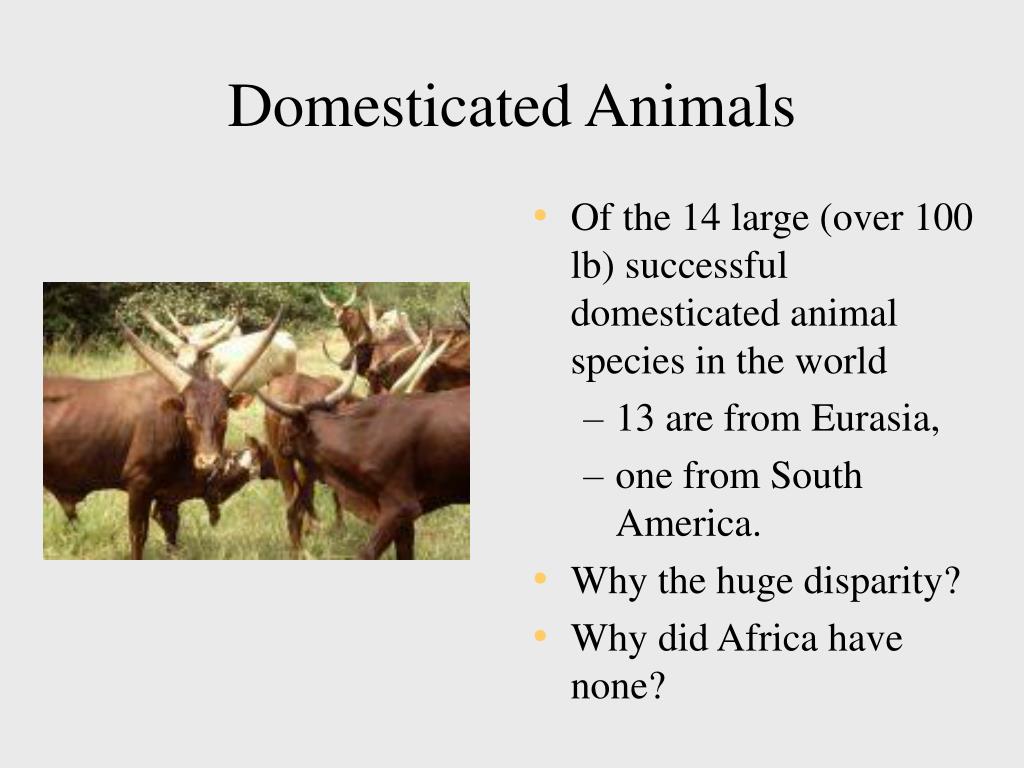 Domesticated Animals

• Of the 14 large (over 100 lb) successful domesticated animal species in the world
– 13 are from Eurasia,
– one from South America.
• Why the huge disparity?
• Why did Africa have none?